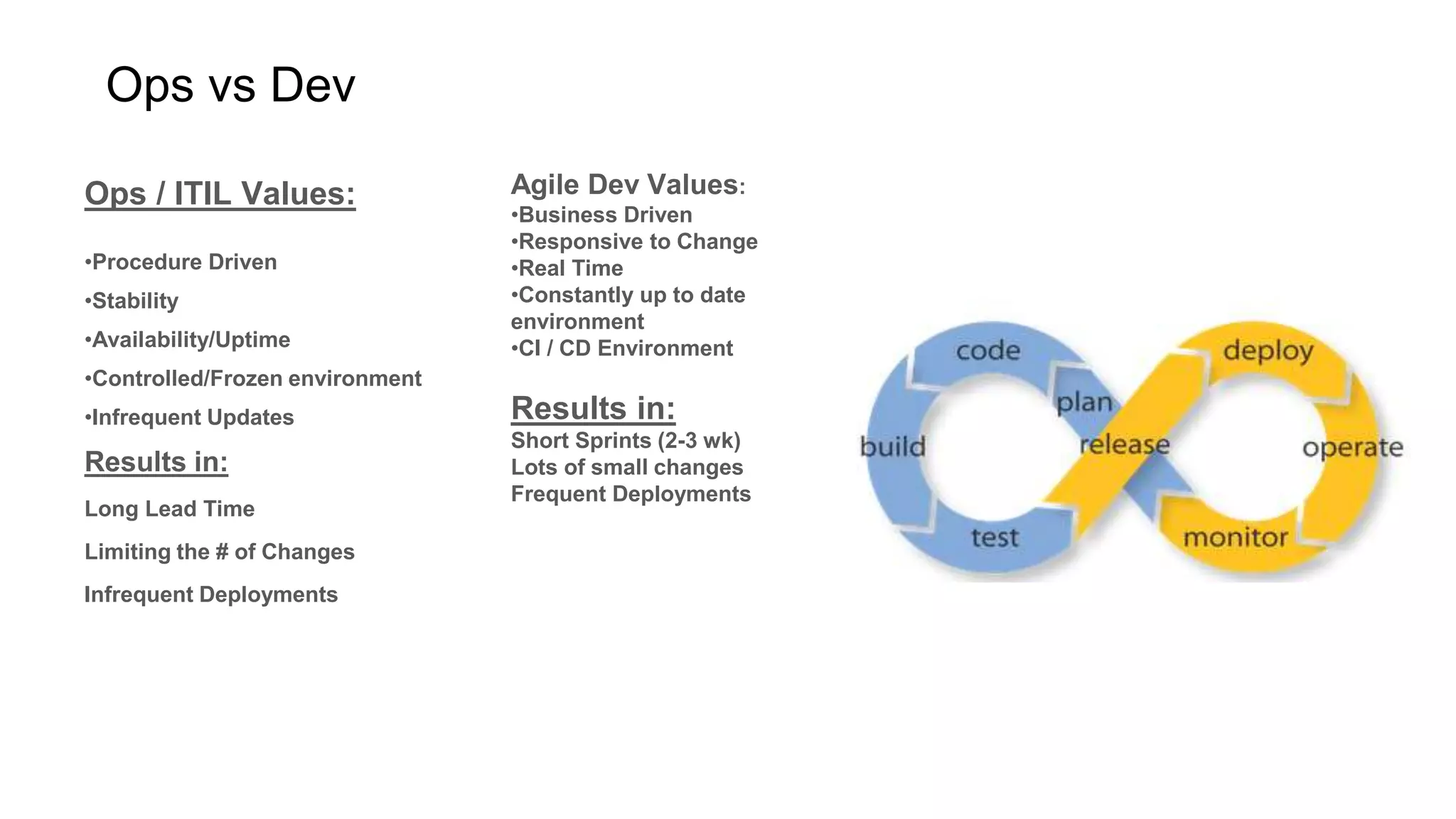 Ops vs Dev

Ops / ITIL Values:

•Procedure Driven

•Stability

•Availability/Uptime

•Controlled/Frozen environment

•Infrequent Updates

Results in:

Long Lead Time

Limiting the # of Changes

Infrequent Deployments

Agile Dev Values:
•Business Driven
•Responsive to Change
•Real Time
•Constantly up to date environment
•CI / CD Environment

Results in:
Short Sprints (2-3 wk)
Lots of small changes
Frequent Deployments

code
plan
build
release
test
deploy
operate
monitor